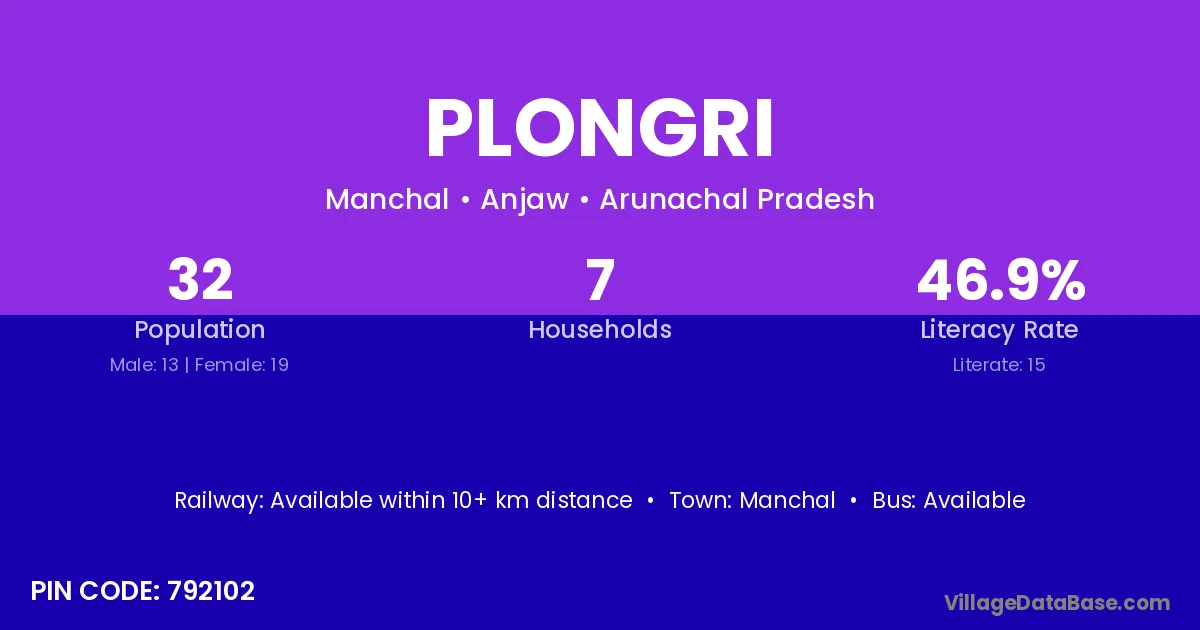 PLONGRI

Manchal • Anjaw • Arunachal Pradesh

32
Population
Male: 13 | Female: 19

7
Households

46.9%
Literacy Rate
Literate: 15

Railway: Available within 10+ km distance • Town: Manchal • Bus: Available

PIN CODE: 792102

VillageDataBase.com